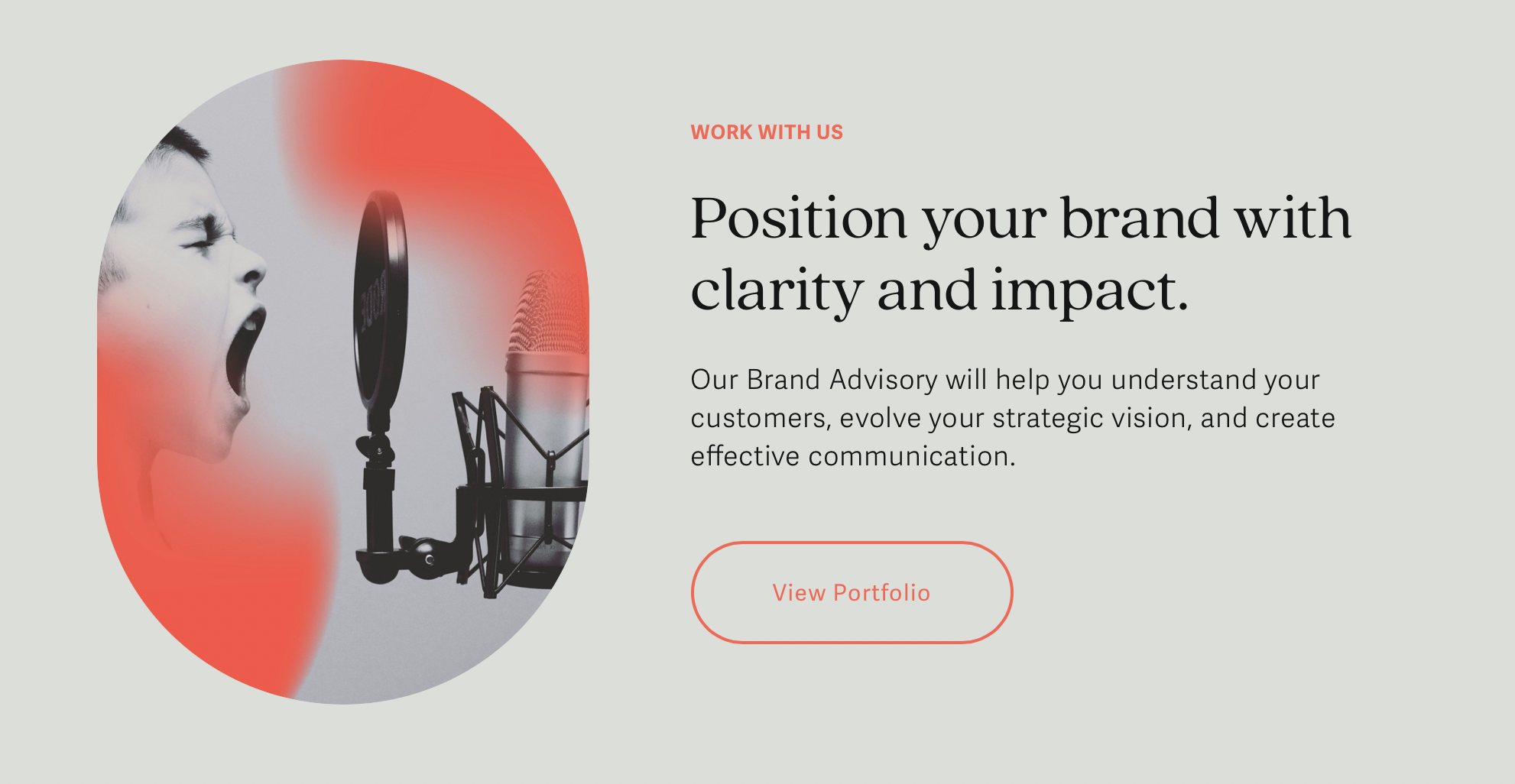 WORK WITH US

Position your brand with clarity and impact.

Our Brand Advisory will help you understand your customers, evolve your strategic vision, and create effective communication.

View Portfolio